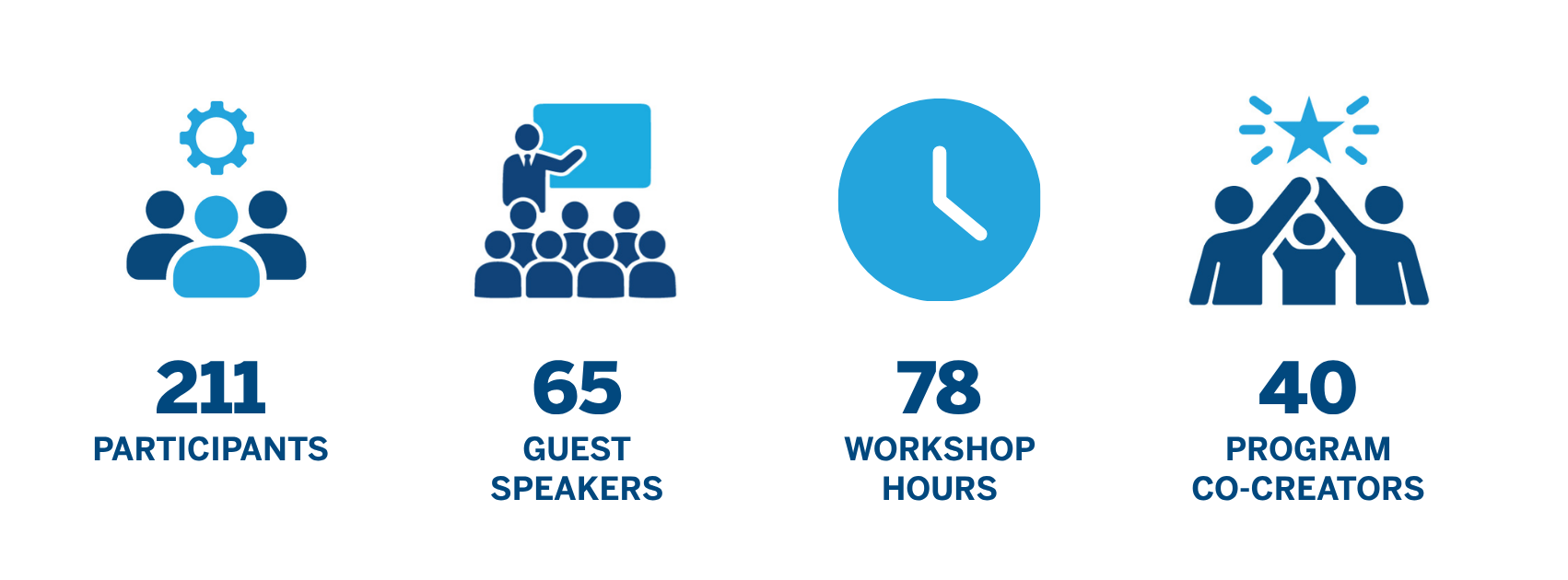 211
PARTICIPANTS

65
GUEST SPEAKERS

78
WORKSHOP HOURS

40
PROGRAM CO-CREATORS